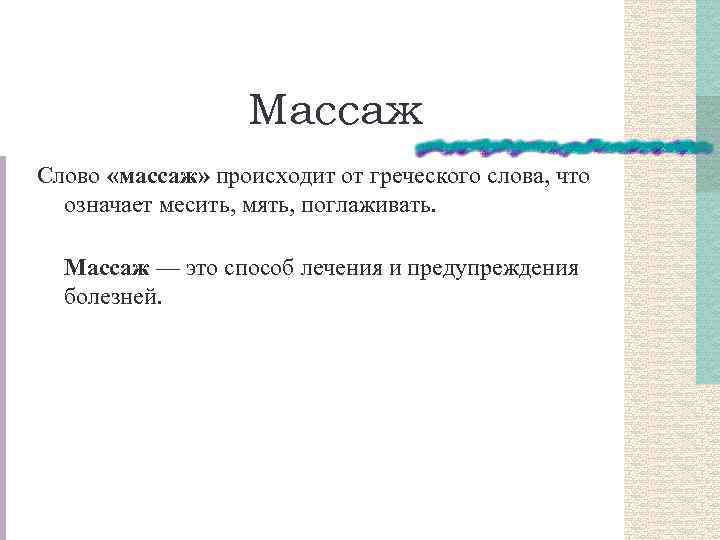 Массаж

Слово «массаж» происходит от греческого слова, что означает месить, мять, поглаживать.

Массаж — это способ лечения и предупреждения болезней.